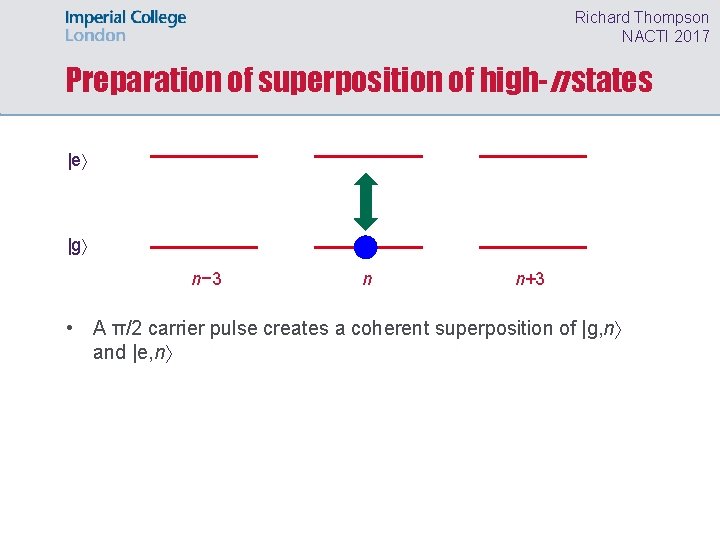 Imperial College London

Richard Thompson
NACTI 2017

Preparation of superposition of high-$n$ states

$|e\rangle$

$|g\rangle$

$n-3$

$n$

$n+3$

• A $\pi/2$ carrier pulse creates a coherent superposition of $|g,n\rangle$ and $|e,n\rangle$